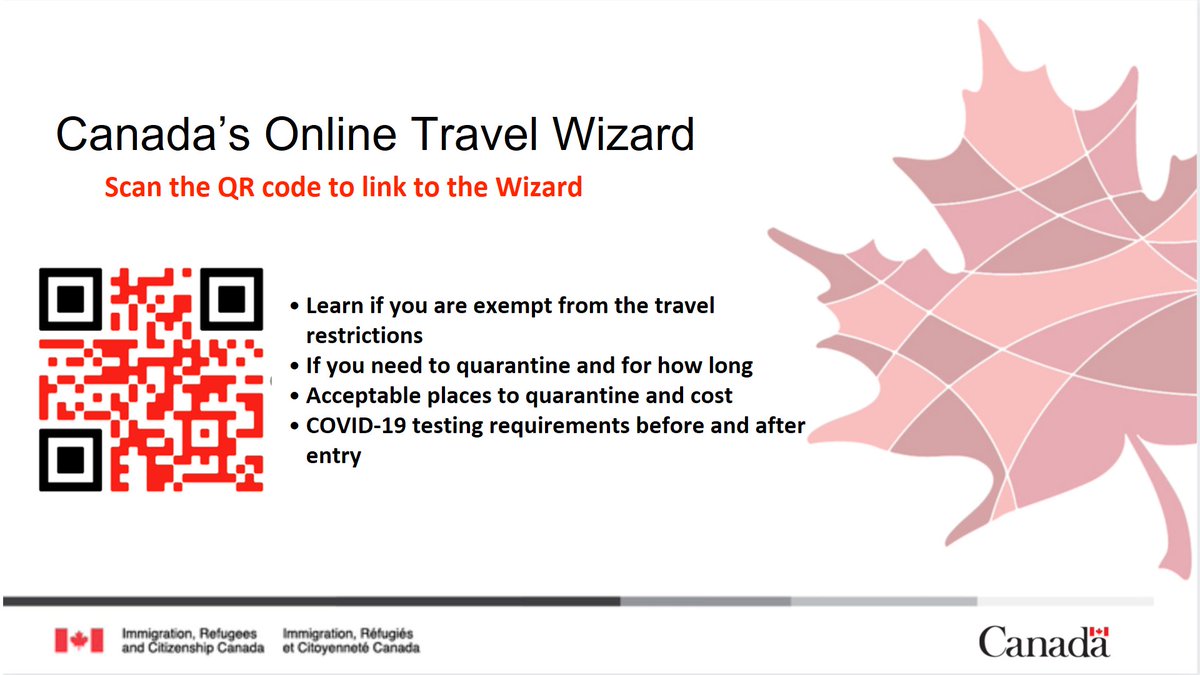 Canada's Online Travel Wizard

Scan the QR code to link to the Wizard

• Learn if you are exempt from the travel restrictions
• If you need to quarantine and for how long
• Acceptable places to quarantine and cost
• COVID-19 testing requirements before and after entry

Immigration, Refugees and Citizenship Canada

Immigration, Réfugiés et Citoyenneté Canada

Canada